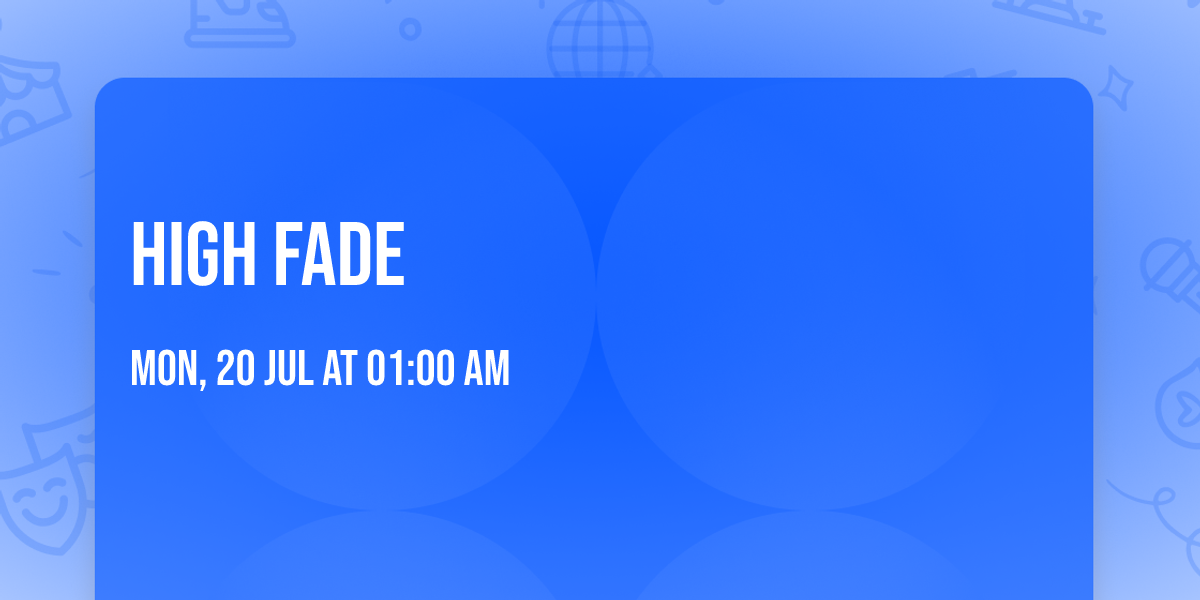 HIGH FADE

MON, 20 JUL AT 01:00 AM